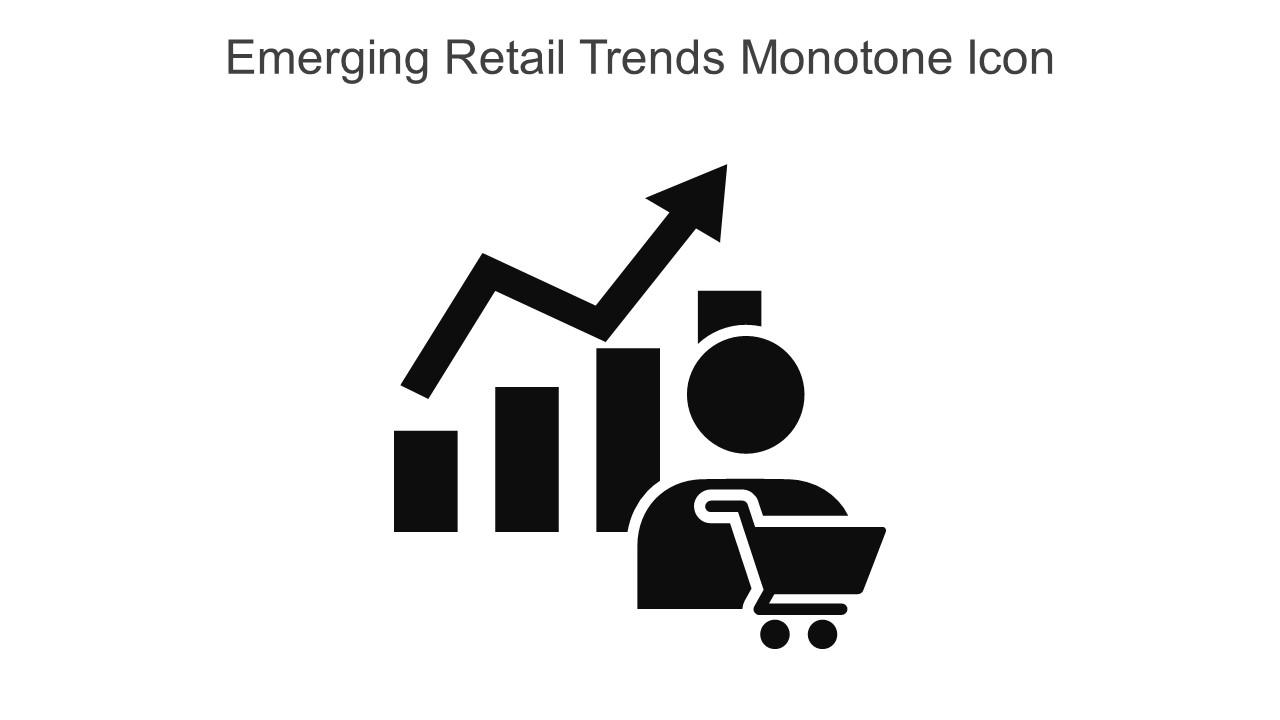 Emerging Retail Trends Monotone Icon